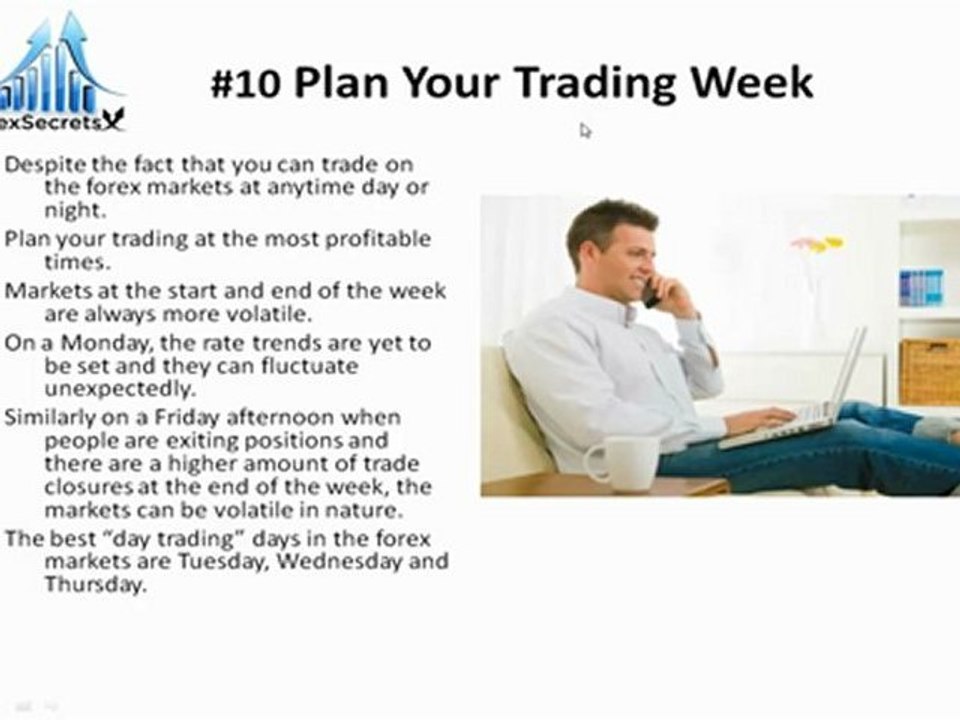 exSecrets

#10 Plan Your Trading Week

Despite the fact that you can trade on the forex markets at anytime day or night.

Plan your trading at the most profitable times.

Markets at the start and end of the week are always more volatile.

On a Monday, the rate trends are yet to be set and they can fluctuate unexpectedly.

Similarly on a Friday afternoon when people are exiting positions and there are a higher amount of trade closures at the end of the week, the markets can be volatile in nature.

The best "day trading" days in the forex markets are Tuesday, Wednesday and Thursday.